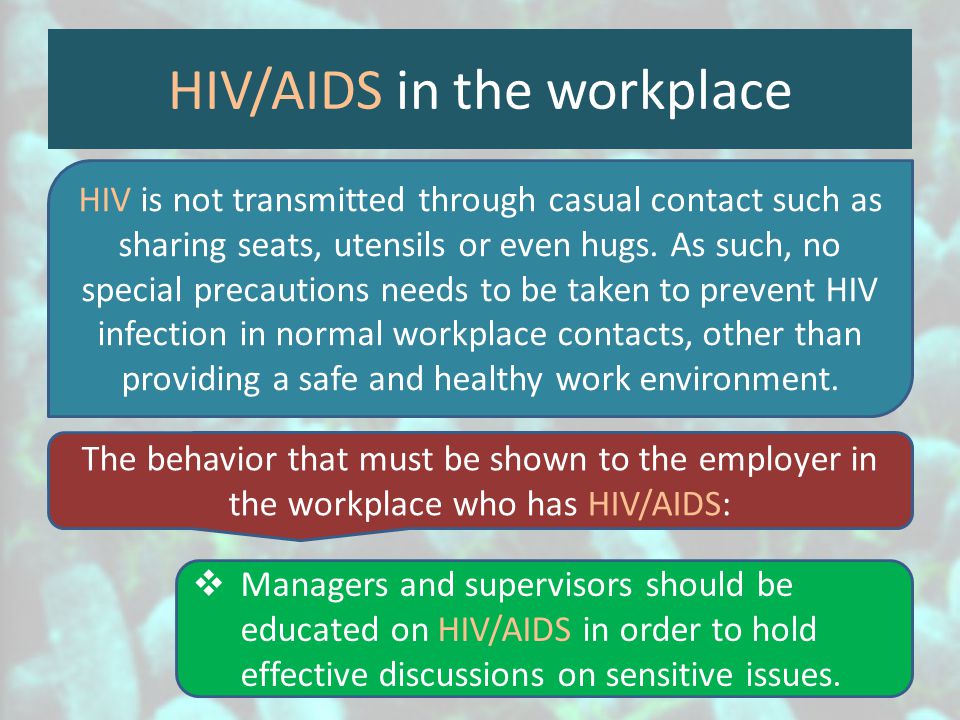 HIV/AIDS in the workplace

HIV is not transmitted through casual contact such as sharing seats, utensils or even hugs. As such, no special precautions needs to be taken to prevent HIV infection in normal workplace contacts, other than providing a safe and healthy work environment.

The behavior that must be shown to the employer in the workplace who has HIV/AIDS:

❖ Managers and supervisors should be educated on HIV/AIDS in order to hold effective discussions on sensitive issues.